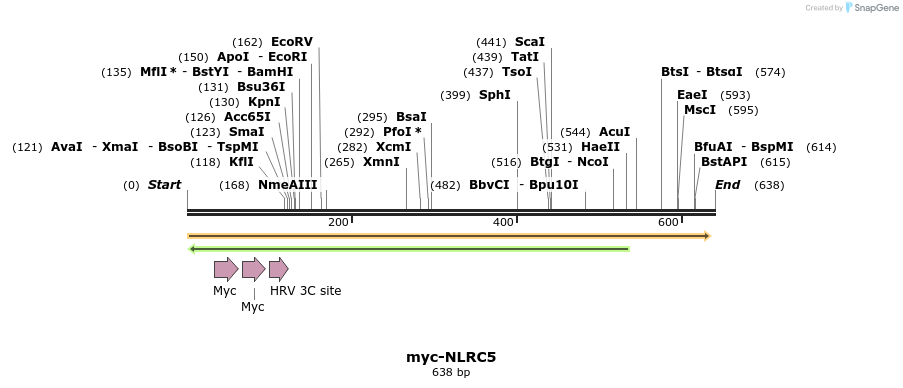 Created by SnapGene

(162) EcoRV
(150) ApoI - EcoRI
(135) MflI * - BstYI - BamHI
(131) Bsu36I
(130) KpnI
(126) Acc65I
(123) SmaI
(121) AvaI - XmaI - BsoBI - TspMI
(118) KflI
(0) Start
(168) NmeAIII
(295) BsaI
(292) PfoI *
(282) XcmI
(265) XmnI
(441) ScaI
(439) TatI
(437) TsoI
(399) SphI
(544) AcuI
(531) HaeII
(516) BtgI - NcoI
(482) BbvCI - Bpu10I
BtsI - BtsαI (574)
EaeI (593)
MscI (595)
BfuAI - BspMI (614)
BstAPI (615)
End (638)

200
400
600

Myc
Myc
HRV 3C site

myc-NLRC5
638 bp